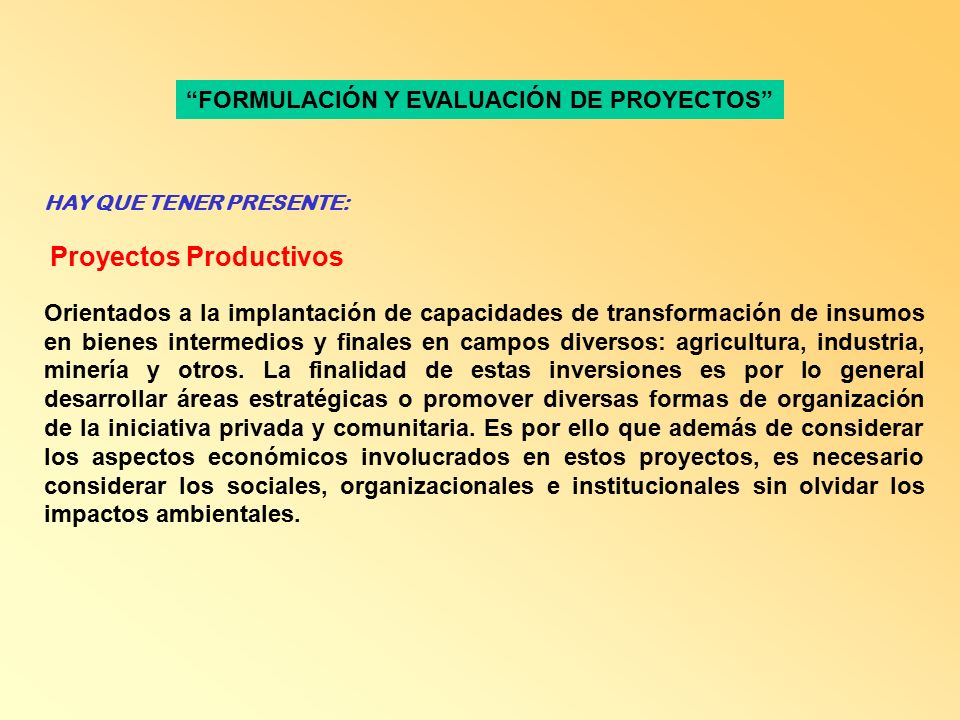 “FORMULACIÓN Y EVALUACIÓN DE PROYECTOS”

HAY QUE TENER PRESENTE:

Proyectos Productivos

Orientados a la implantación de capacidades de transformación de insumos en bienes intermedios y finales en campos diversos: agricultura, industria, minería y otros. La finalidad de estas inversiones es por lo general desarrollar áreas estratégicas o promover diversas formas de organización de la iniciativa privada y comunitaria. Es por ello que además de considerar los aspectos económicos involucrados en estos proyectos, es necesario considerar los sociales, organizacionales e institucionales sin olvidar los impactos ambientales.